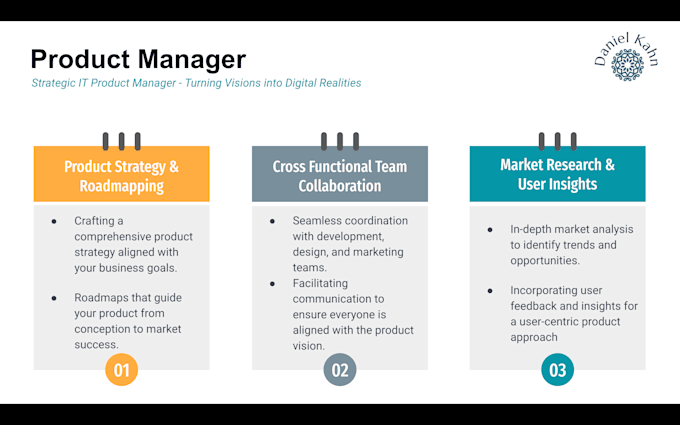 Product Manager

Strategic IT Product Manager - Turning Visions into Digital Realities

Daniel Kahn

Product Strategy & Roadmapping

- Crafting a comprehensive product strategy aligned with your business goals.
- Roadmaps that guide your product from conception to market success.

01

Cross Functional Team Collaboration

- Seamless coordination with development, design, and marketing teams.
- Facilitating communication to ensure everyone is aligned with the product vision.

02

Market Research & User Insights

- In-depth market analysis to identify trends and opportunities.
- Incorporating user feedback and insights for a user-centric product approach

03